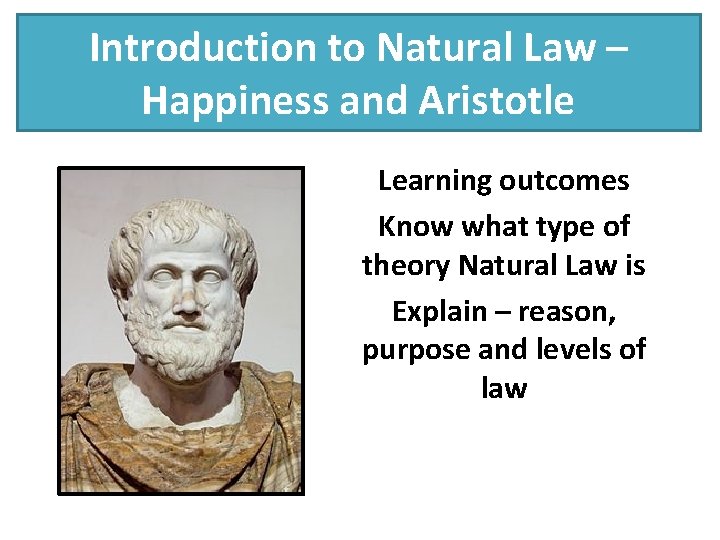 Introduction to Natural Law – Happiness and Aristotle

Learning outcomes

Know what type of theory Natural Law is

Explain – reason, purpose and levels of law